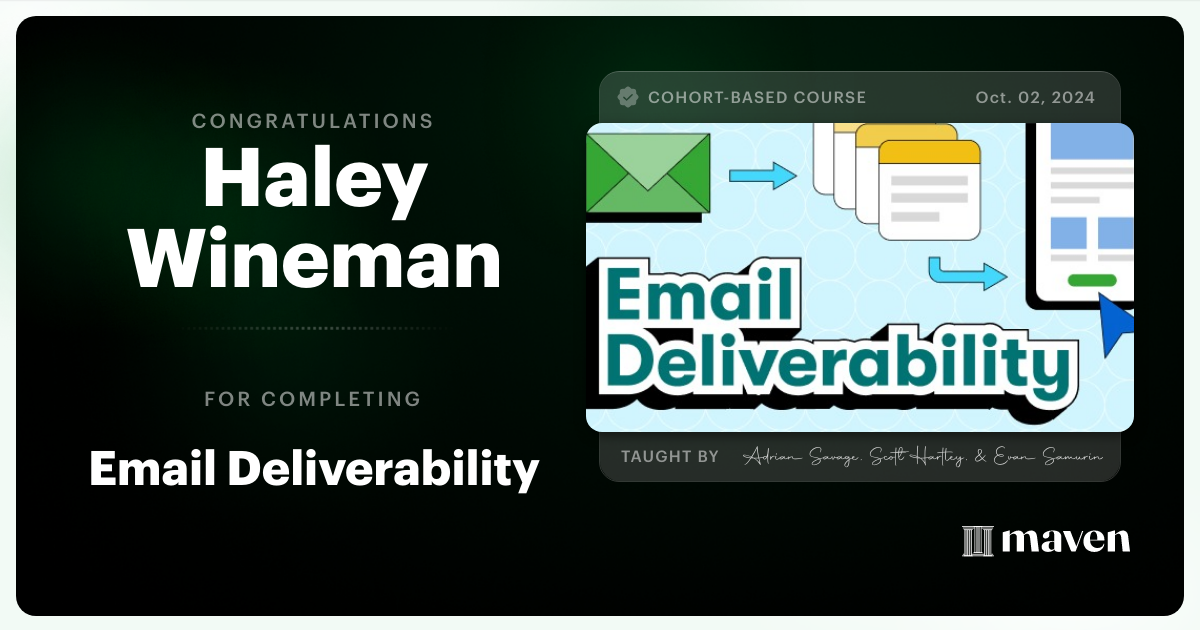 CONGRATULATIONS
Haley Wineman

FOR COMPLETING
Email Deliverability

COHORT-BASED COURSE Oct. 02, 2024

Email Deliverability

TAUGHT BY Adrian Savage, Scott Hartley, & Evan Samurin

maven